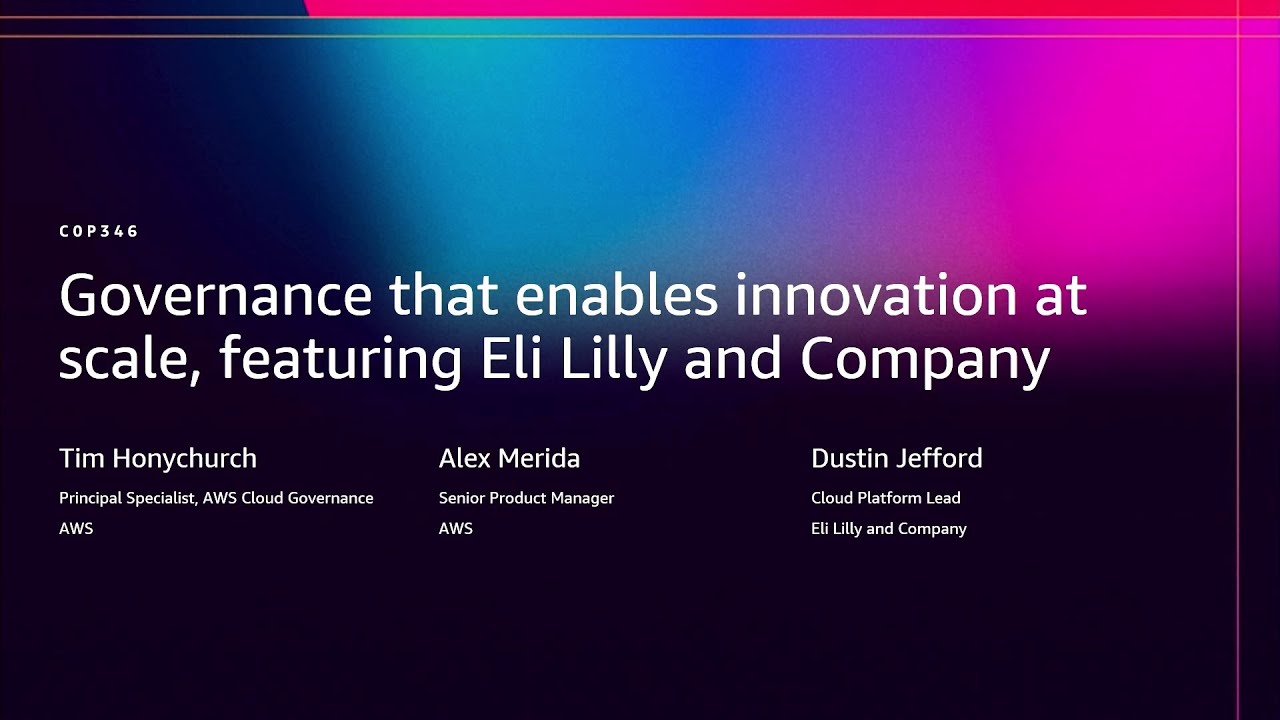 COP346

Governance that enables innovation at scale, featuring Eli Lilly and Company

Tim Honychurch
Principal Specialist, AWS Cloud Governance
AWS

Alex Merida
Senior Product Manager
AWS

Dustin Jefford
Cloud Platform Lead
Eli Lilly and Company